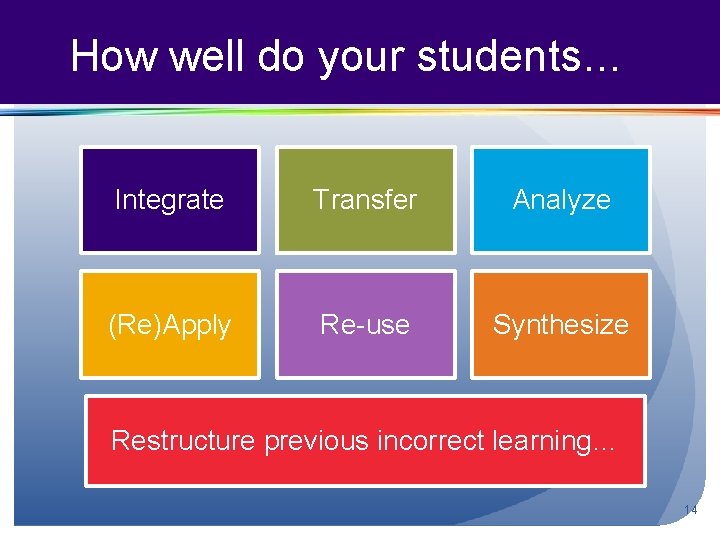 How well do your students…

Integrate

Transfer

Analyze

(Re)Apply

Re-use

Synthesize

Restructure previous incorrect learning…

14